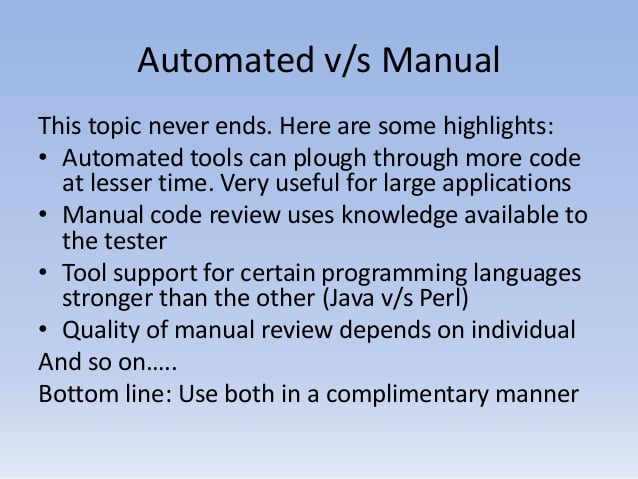 Automated v/s Manual

This topic never ends. Here are some highlights:

• Automated tools can plough through more code at lesser time. Very useful for large applications
• Manual code review uses knowledge available to the tester
• Tool support for certain programming languages stronger than the other (Java v/s Perl)
• Quality of manual review depends on individual

And so on…..

Bottom line: Use both in a complimentary manner